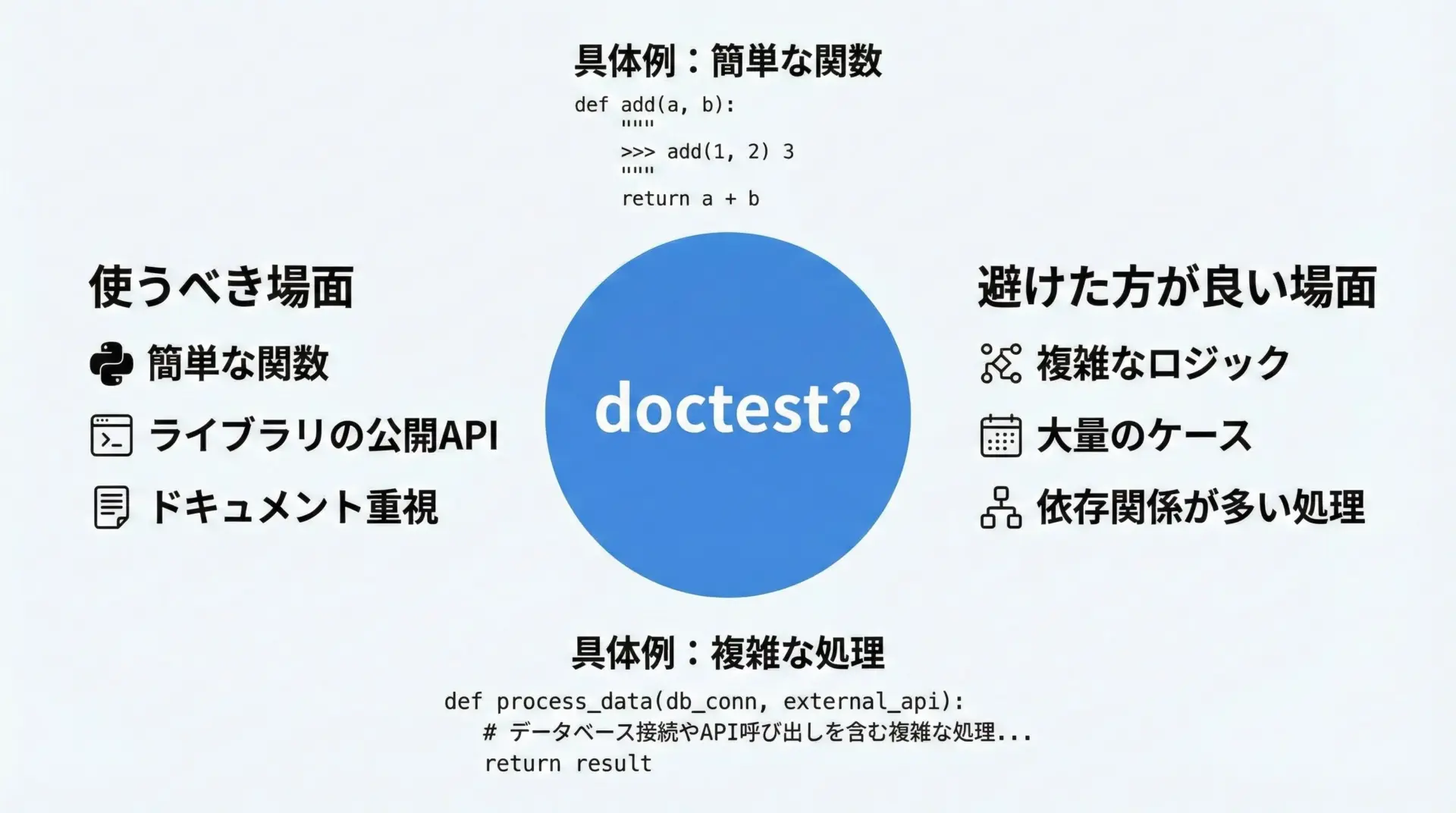 具体例：簡単な関数

def add(a, b):
    """
    >>> add(1, 2) 3
    """
    return a + b

使うべき場面

簡単な関数

ライブラリの公開API

ドキュメント重視

doctest?

避けた方が良い場面

複雑なロジック

大量のケース

依存関係が多い処理

具体例：複雑な処理

def process_data(db_conn, external_api):
    # データベース接続やAPI呼び出しを含む複雑な処理...
    return result